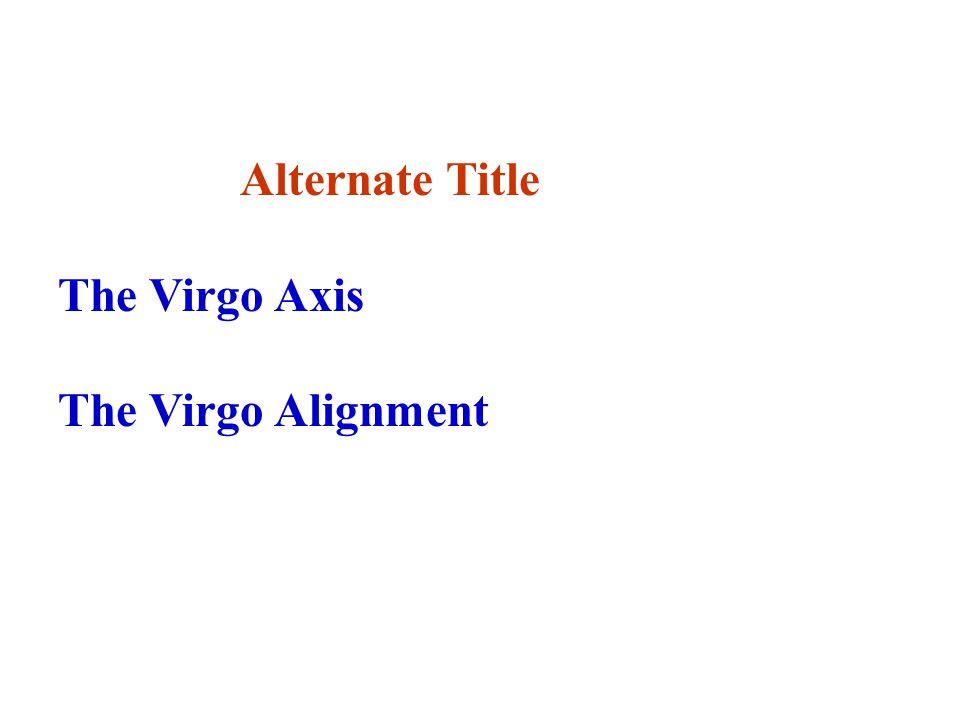 Alternate Title

The Virgo Axis

The Virgo Alignment